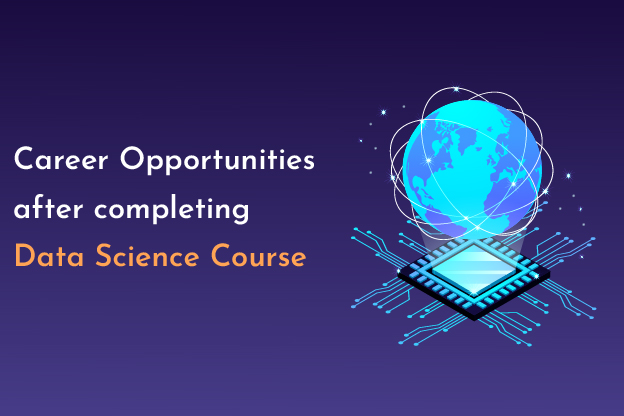 Career Opportunities after completing Data Science Course